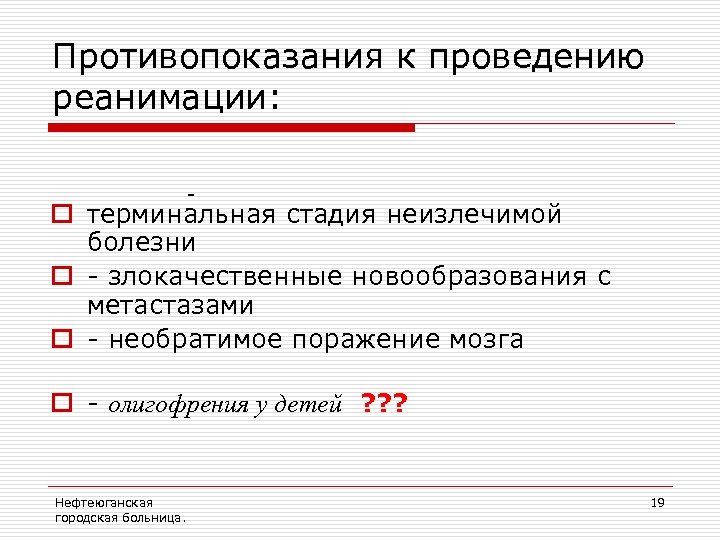 Противопоказания к проведению реанимации:

-
терминальная стадия неизлечимой болезни

- злокачественные новообразования с метастазами

- необратимое поражение мозга

- олигофрения у детей ???

Нефтеюганская городская больница.

19